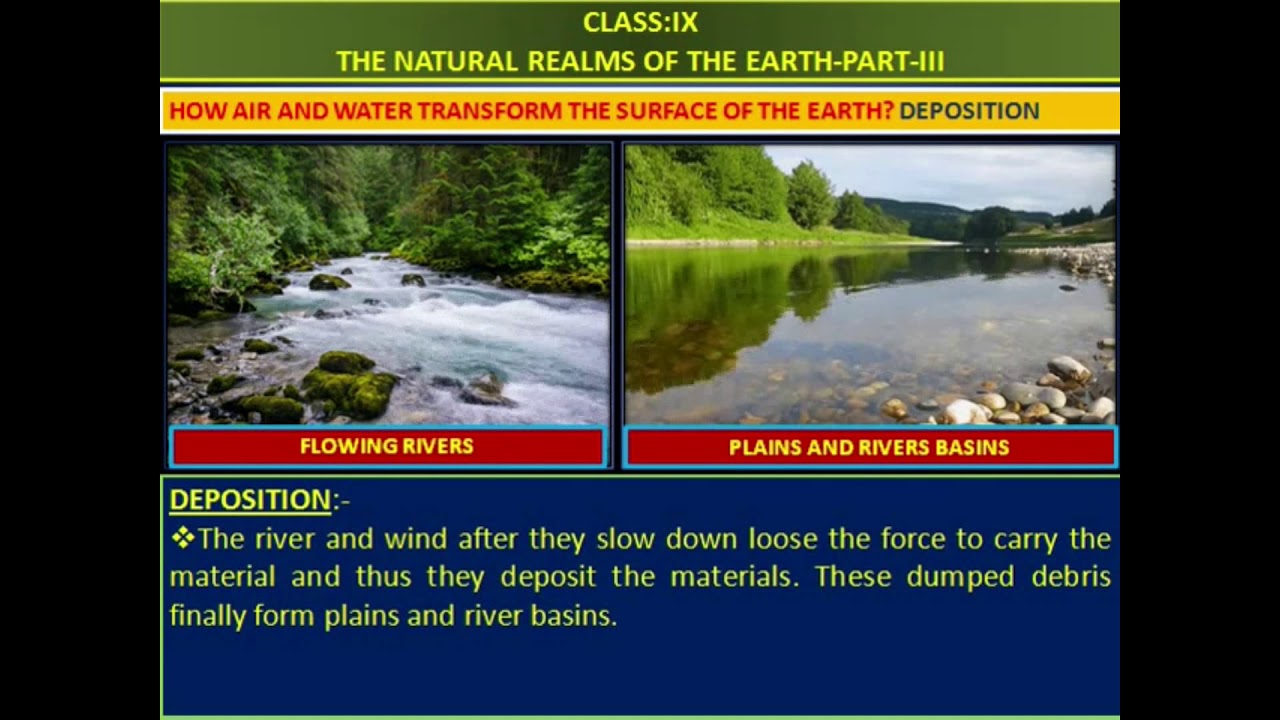 CLASS:IX
THE NATURAL REALMS OF THE EARTH-PART-III

HOW AIR AND WATER TRANSFORM THE SURFACE OF THE EARTH? DEPOSITION

FLOWING RIVERS

PLAINS AND RIVERS BASINS

DEPOSITION:-

❖The river and wind after they slow down loose the force to carry the material and thus they deposit the materials. These dumped debris finally form plains and river basins.